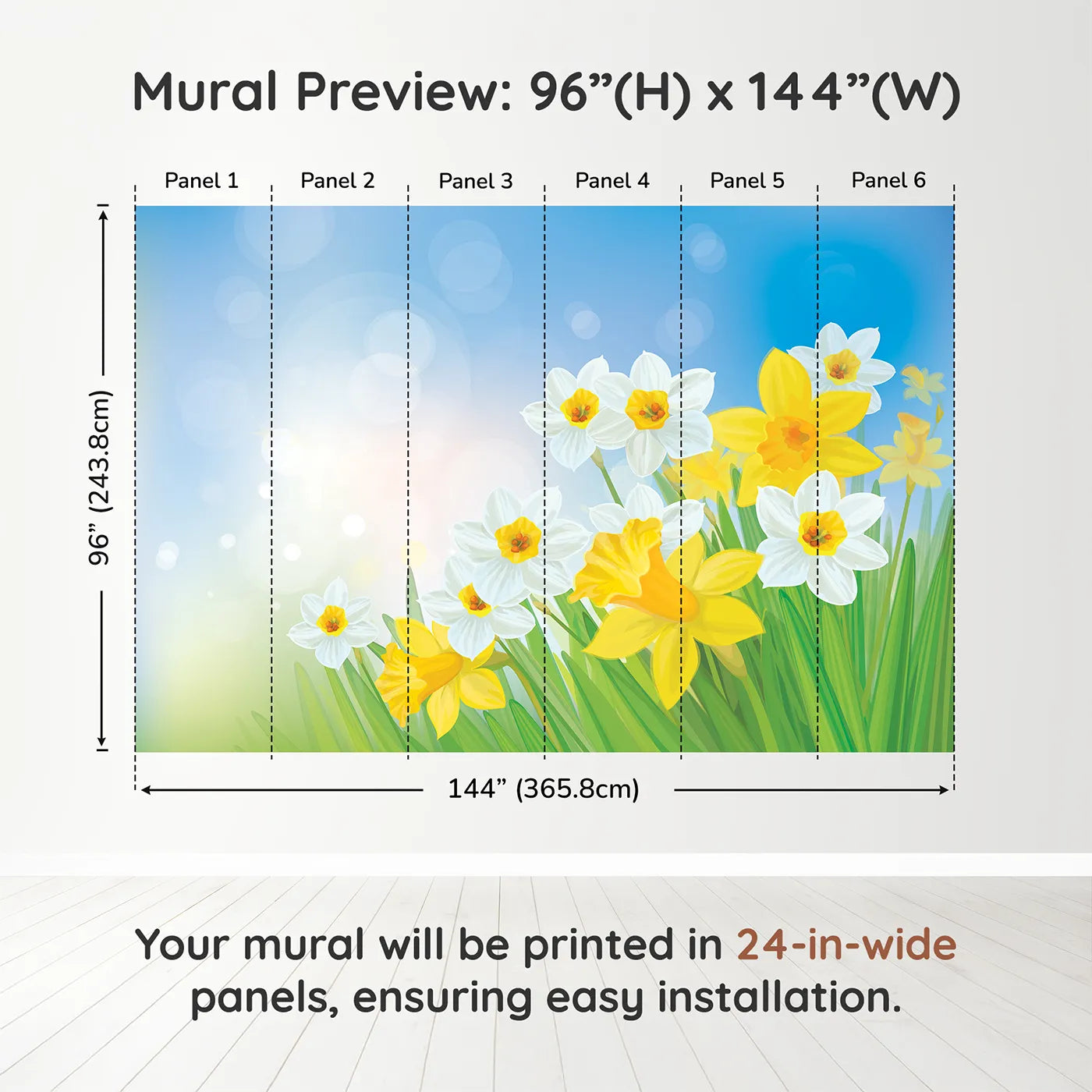 Mural Preview: 96”(H) x 144”(W)

Panel 1
Panel 2
Panel 3
Panel 4
Panel 5
Panel 6

96” (243.8cm)

144” (365.8cm)

Your mural will be printed in 24-in-wide panels, ensuring easy installation.